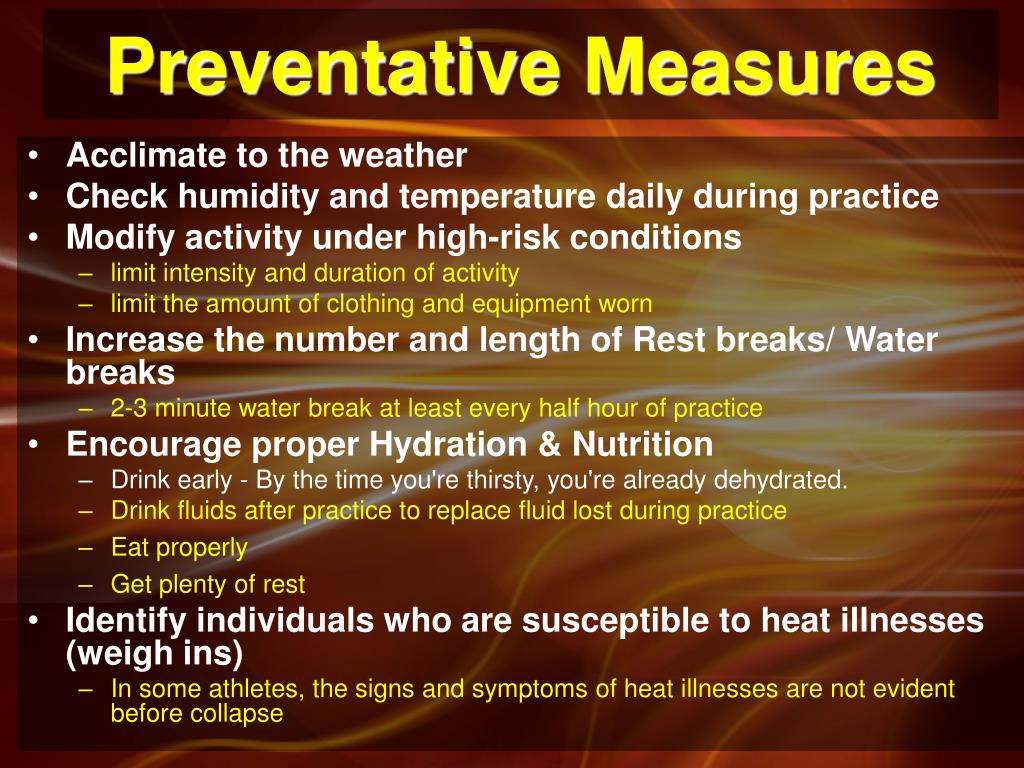 Preventative Measures

• Acclimate to the weather
• Check humidity and temperature daily during practice
• Modify activity under high-risk conditions
– limit intensity and duration of activity
– limit the amount of clothing and equipment worn
• Increase the number and length of Rest breaks/ Water breaks
– 2-3 minute water break at least every half hour of practice
• Encourage proper Hydration & Nutrition
– Drink early - By the time you're thirsty, you're already dehydrated.
– Drink fluids after practice to replace fluid lost during practice
– Eat properly
– Get plenty of rest
• Identify individuals who are susceptible to heat illnesses (weigh ins)
– In some athletes, the signs and symptoms of heat illnesses are not evident before collapse